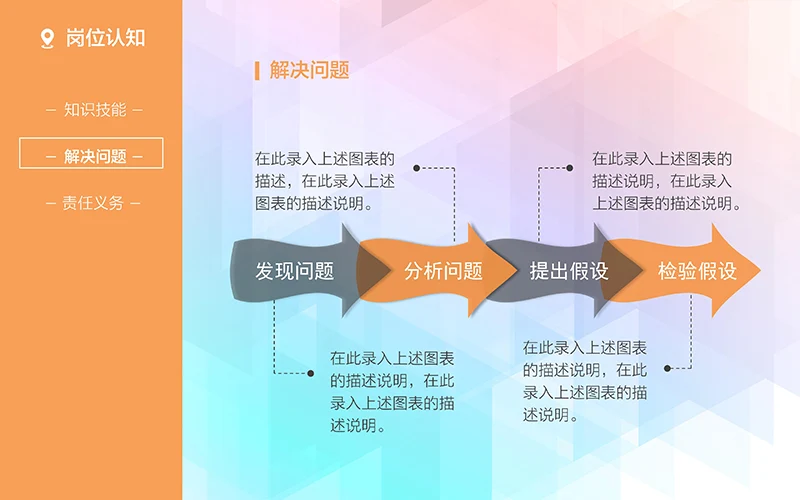 岗位认知

— 知识技能 —

— 解决问题 —

— 责任义务 —

解决问题

在此录入上述图表的描述，在此录入上述图表的描述说明。

在此录入上述图表的描述说明，在此录入上述图表的描述说明。

发现问题

分析问题

提出假设

检验假设

在此录入上述图表的描述说明，在此录入上述图表的描述说明。

在此录入上述图表的描述说明，在此录入上述图表的描述说明。